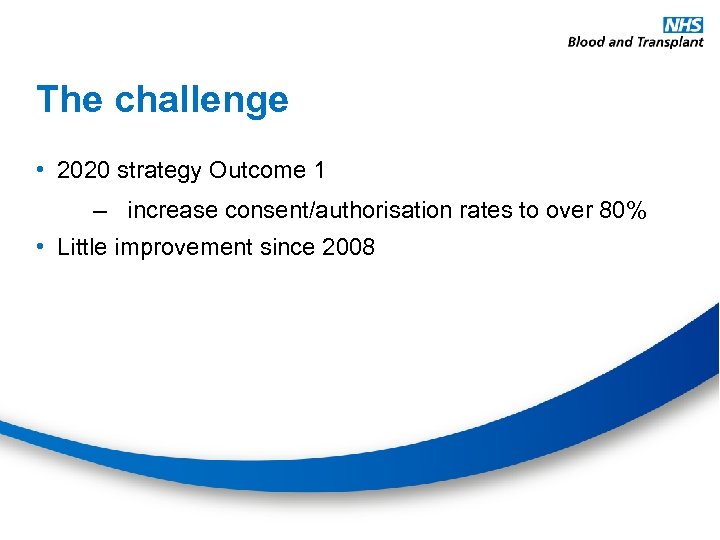 NHS
Blood and Transplant

The challenge

• 2020 strategy Outcome 1
– increase consent/authorisation rates to over 80%
• Little improvement since 2008